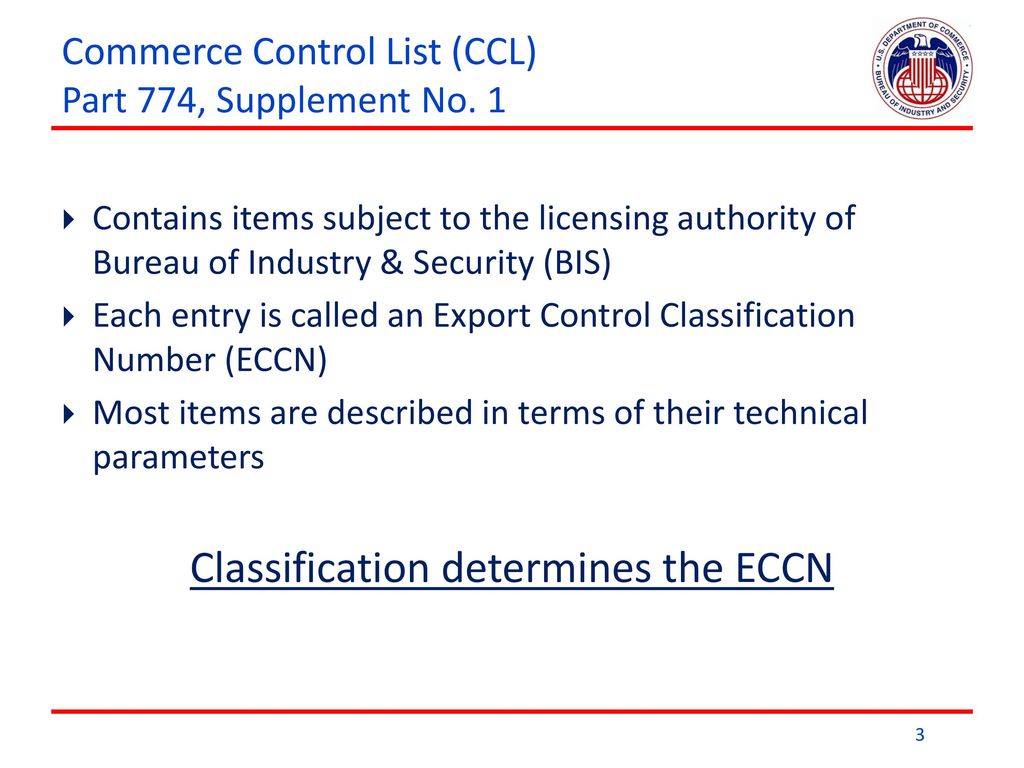 Commerce Control List (CCL)
Part 774, Supplement No. 1

U.S. DEPARTMENT OF COMMERCE
BUREAU OF INDUSTRY AND SECURITY

Contains items subject to the licensing authority of Bureau of Industry & Security (BIS)

Each entry is called an Export Control Classification Number (ECCN)

Most items are described in terms of their technical parameters

Classification determines the ECCN

3